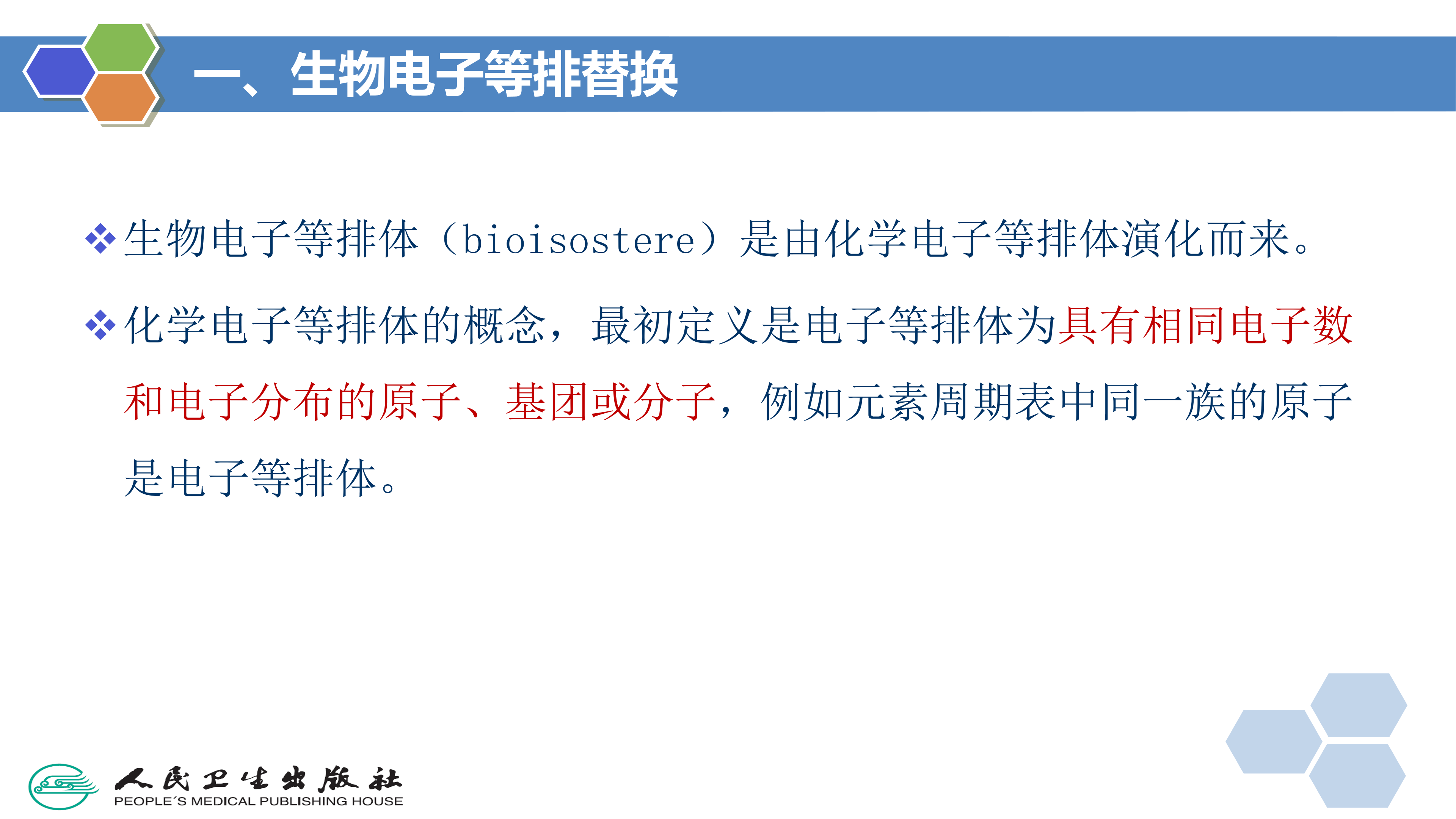 一、生物电子等排替换

❖生物电子等排体（bioisostere）是由化学电子等排体演化而来。

❖化学电子等排体的概念，最初定义是电子等排体为具有相同电子数和电子分布的原子、基团或分子，例如元素周期表中同一族的原子是电子等排体。

人民卫生出版社
PEOPLE´S MEDICAL PUBLISHING HOUSE